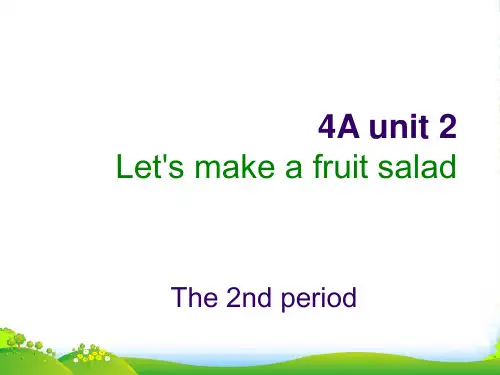 4A unit 2
Let's make a fruit salad

The 2nd period